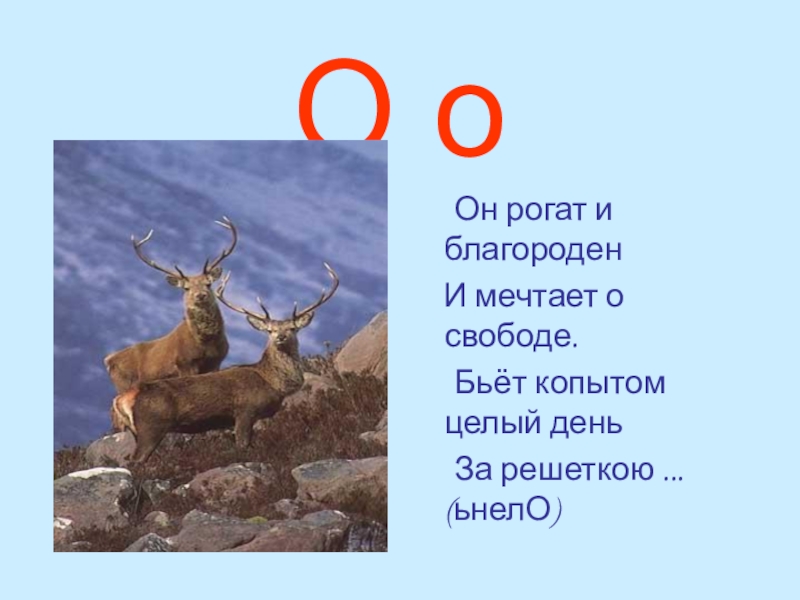 О о

Он рогат и благороден

И мечтает о свободе.

Бьёт копытом целый день

За решеткою ... (ьнелО)